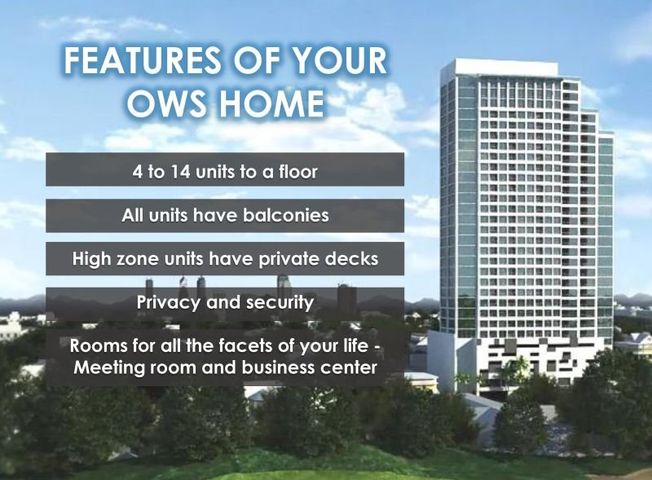 FEATURES OF YOUR OWS HOME

4 to 14 units to a floor

All units have balconies

High zone units have private decks

Privacy and security

Rooms for all the facets of your life - Meeting room and business center